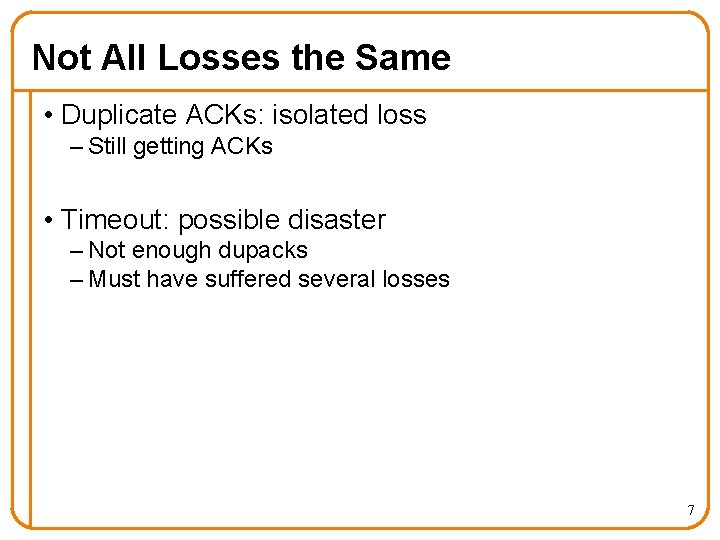 Not All Losses the Same

• Duplicate ACKs: isolated loss
– Still getting ACKs

• Timeout: possible disaster
– Not enough dupacks
– Must have suffered several losses

7